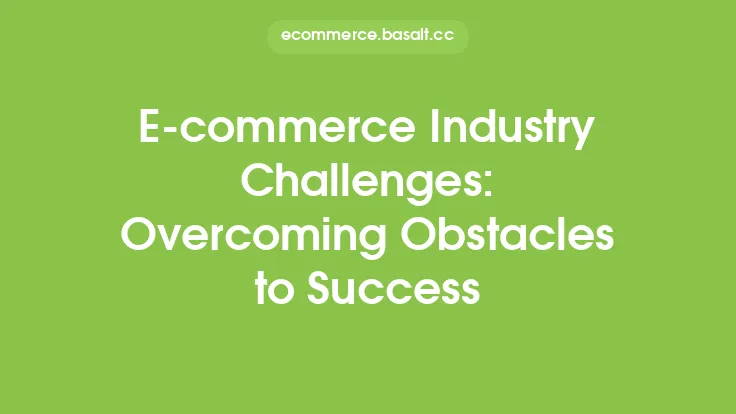 ecommerce.basalt.cc

E-commerce Industry Challenges: Overcoming Obstacles to Success